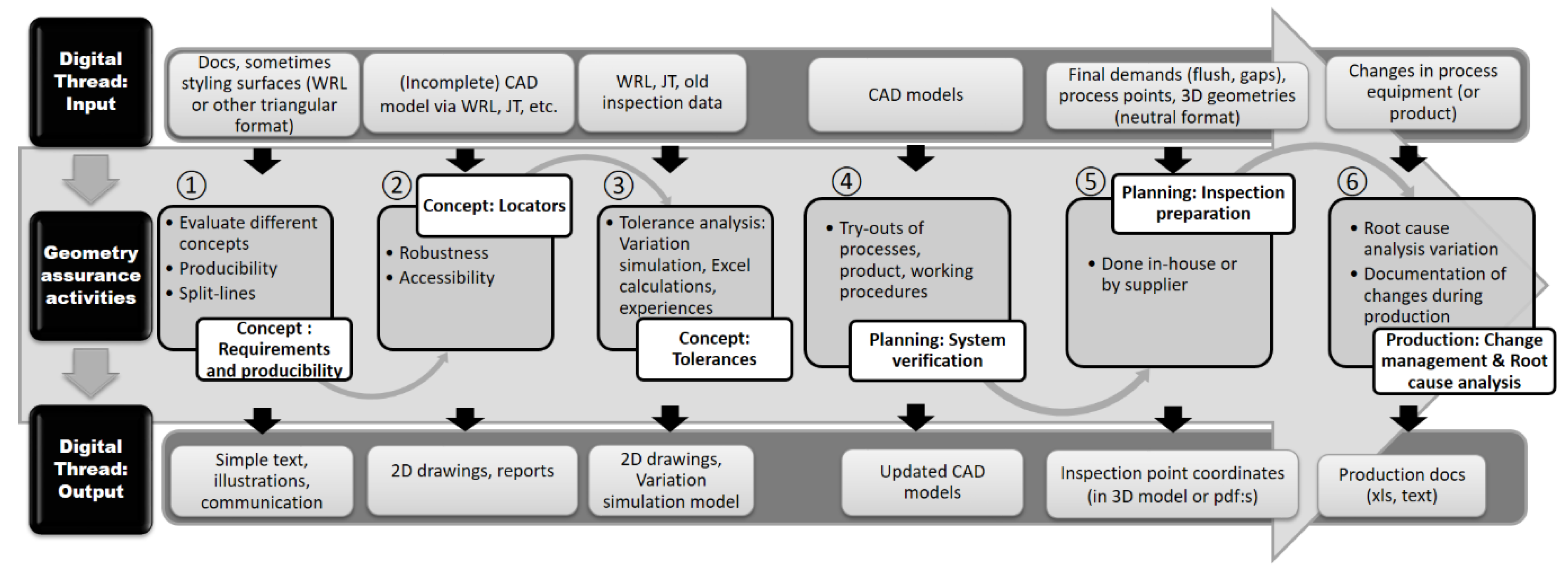 Digital Thread: Input

Docs, sometimes styling surfaces (WRL or other triangular format)

(Incomplete) CAD model via WRL, JT, etc.

WRL, JT, old inspection data

CAD models

Final demands (flush, gaps), process points, 3D geometries (neutral format)

Changes in process equipment (or product)

Geometry assurance activities

①
• Evaluate different concepts
• Producibility
• Split-lines
Concept : Requirements and producibility

②
Concept: Locators
• Robustness
• Accessibility

③
• Tolerance analysis: Variation simulation, Excel calculations, experiences
Concept: Tolerances

④
• Try-outs of processes, product, working procedures
Planning: System verification

⑤
Planning: Inspection preparation
• Done in-house or by supplier

⑥
• Root cause analysis variation
• Documentation of changes during production
Production: Change management & Root cause analysis

Digital Thread: Output

Simple text, illustrations, communication

2D drawings, reports

2D drawings, Variation simulation model

Updated CAD models

Inspection point coordinates (in 3D model or pdf:s)

Production docs (xls, text)